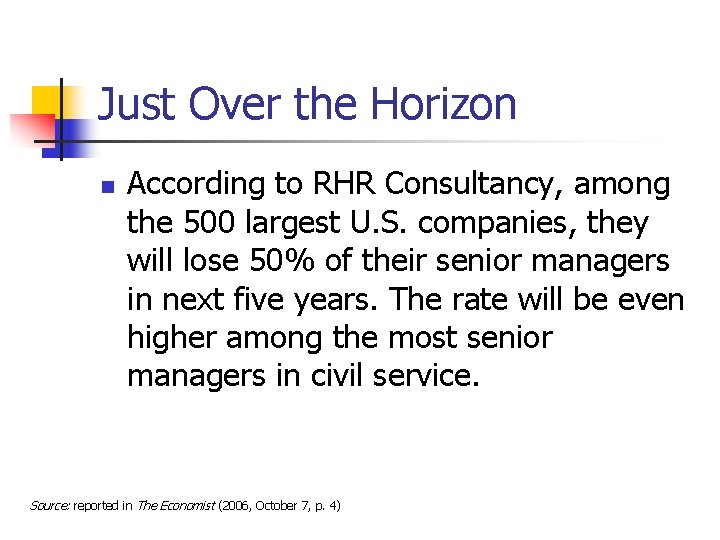 Just Over the Horizon

According to RHR Consultancy, among the 500 largest U.S. companies, they will lose 50% of their senior managers in next five years. The rate will be even higher among the most senior managers in civil service.

Source: reported in The Economist (2006, October 7, p. 4)